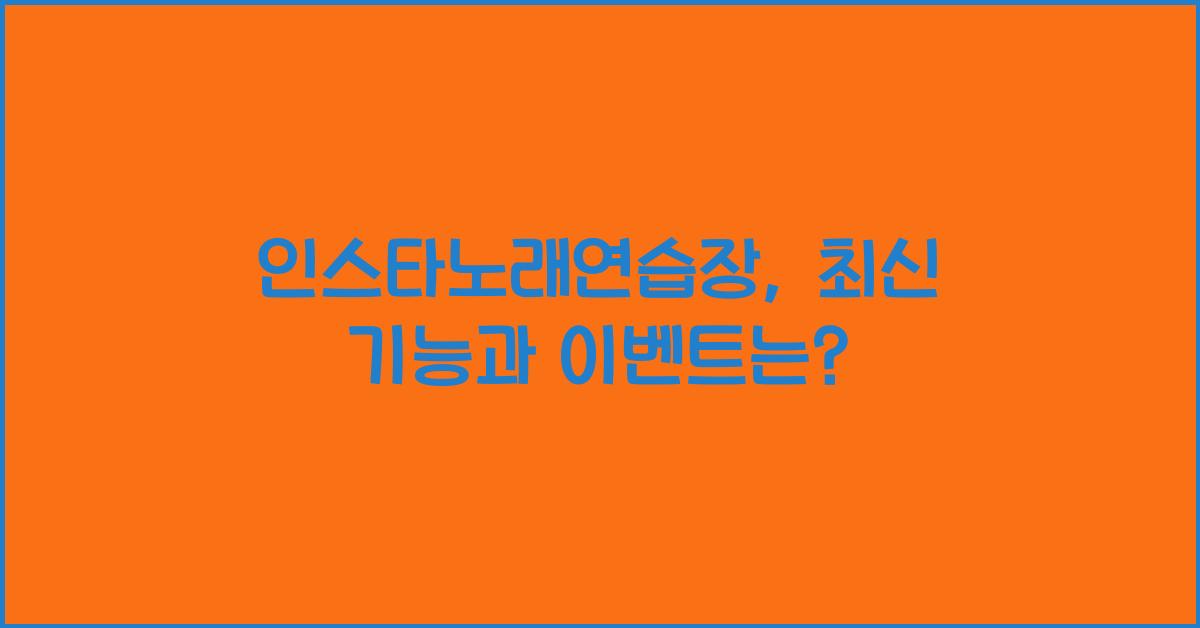 인스타노래연습장, 최신 기능과 이벤트는?